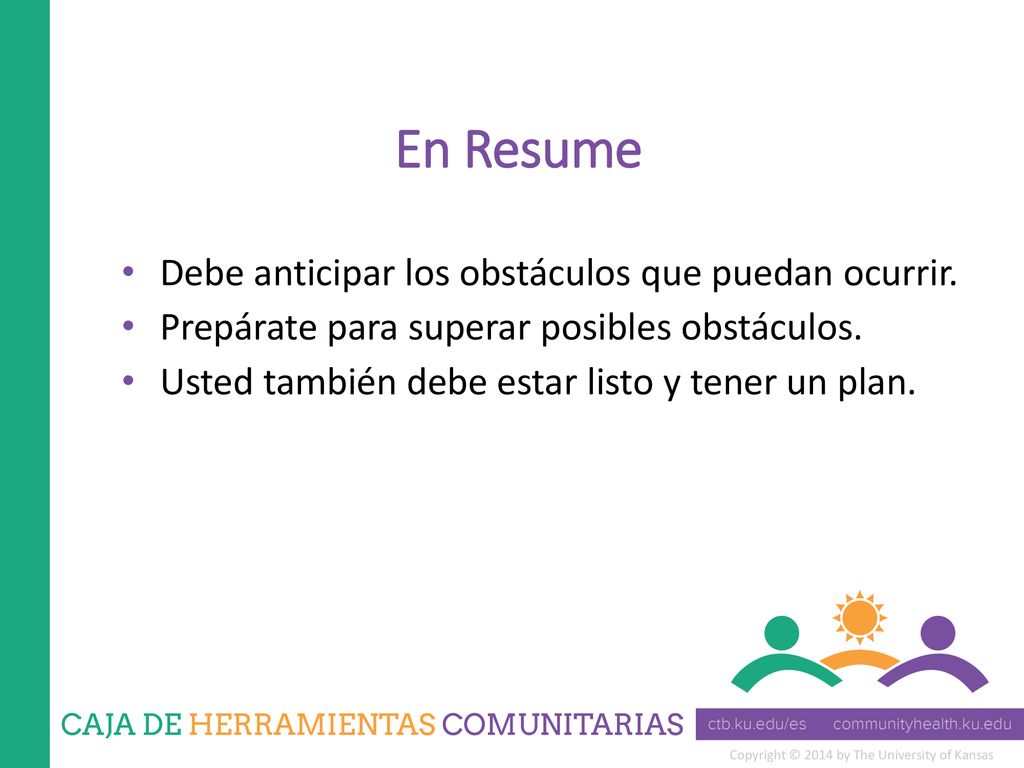 En Resume

• Debe anticipar los obstáculos que puedan ocurrir.
• Prepárate para superar posibles obstáculos.
• Usted también debe estar listo y tener un plan.

CAJA DE HERRAMIENTAS COMUNITARIAS

ctb.ku.edu/es communityhealth.ku.edu

Copyright © 2014 by The University of Kansas